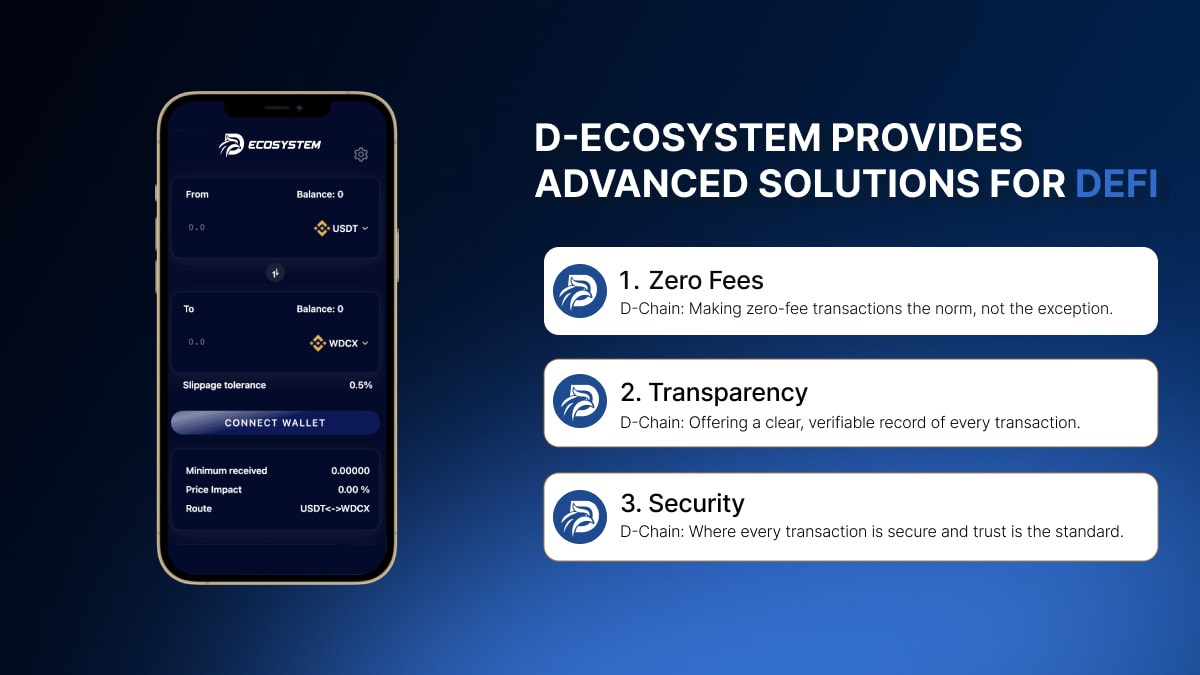 ECOSYSTEM

From
Balance: 0
0.0
USDT

To
Balance: 0
0.0
WDCX

Slippage tolerance 0.5%

CONNECT WALLET

Minimum received 0.00000
Price Impact 0.00 %
Route USDT<->WDCX

D-ECOSYSTEM PROVIDES ADVANCED SOLUTIONS FOR DEFI

1. Zero Fees
D-Chain: Making zero-fee transactions the norm, not the exception.

2. Transparency
D-Chain: Offering a clear, verifiable record of every transaction.

3. Security
D-Chain: Where every transaction is secure and trust is the standard.